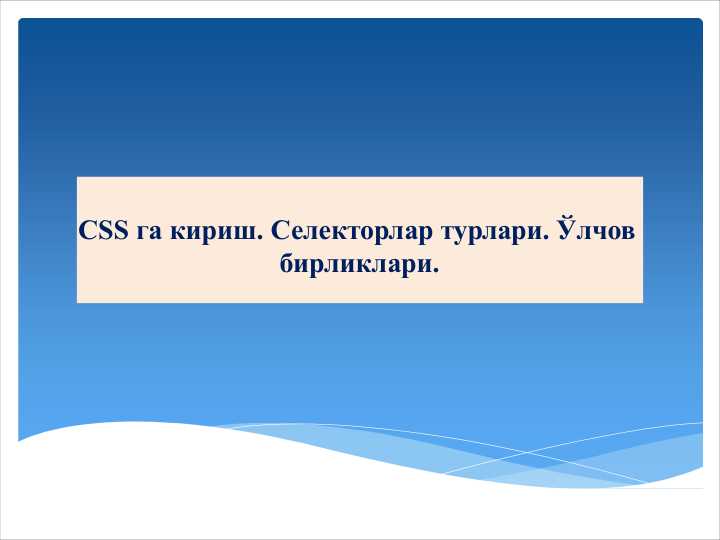 CSS га кириш. Селекторлар турлари. Ўлчов бирликлари.